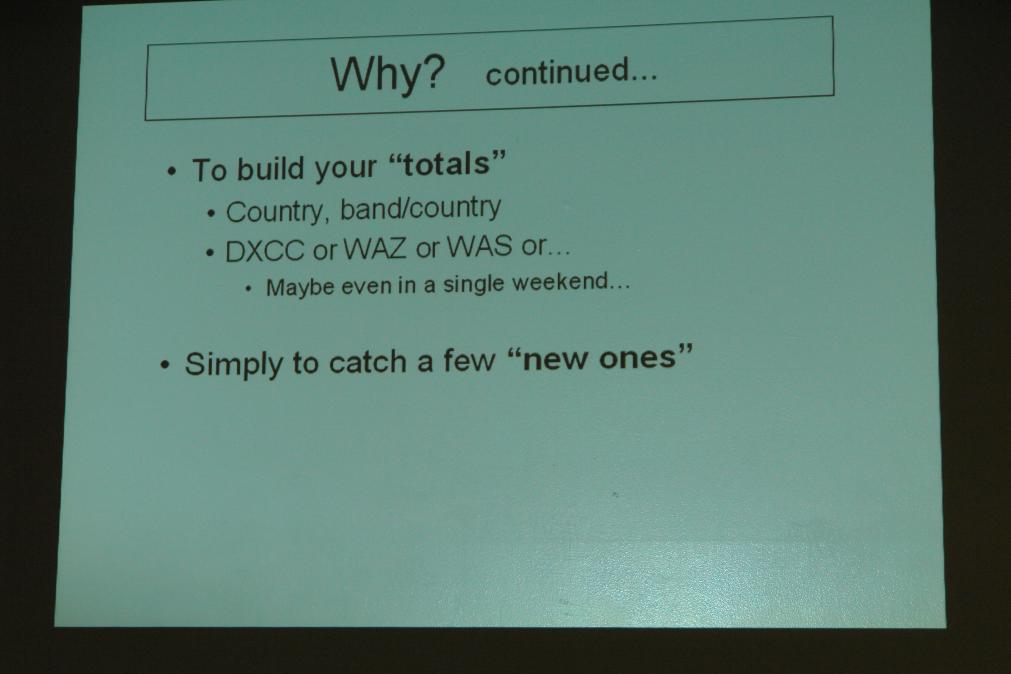 Why? continued...

• To build your “totals”
• Country, band/country
• DXCC or WAZ or WAS or...
• Maybe even in a single weekend...

• Simply to catch a few “new ones”